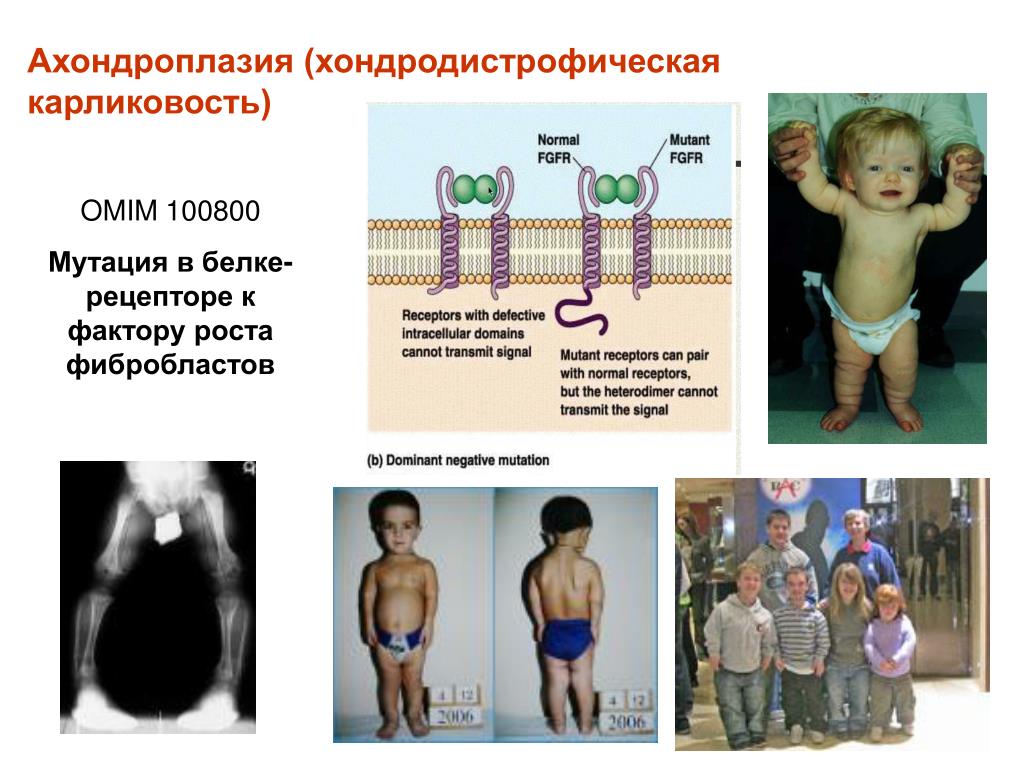 Ахондроплазия (хондродистрофическая карликовость)

OMIM 100800

Мутация в белке-рецепторе к фактору роста фибробластов

Normal FGFR

Mutant FGFR

Receptors with defective intracellular domains cannot transmit signal

Mutant receptors can pair with normal receptors, but the heterodimer cannot transmit the signal

(b) Dominant negative mutation

4 12 2006

4 12 2006